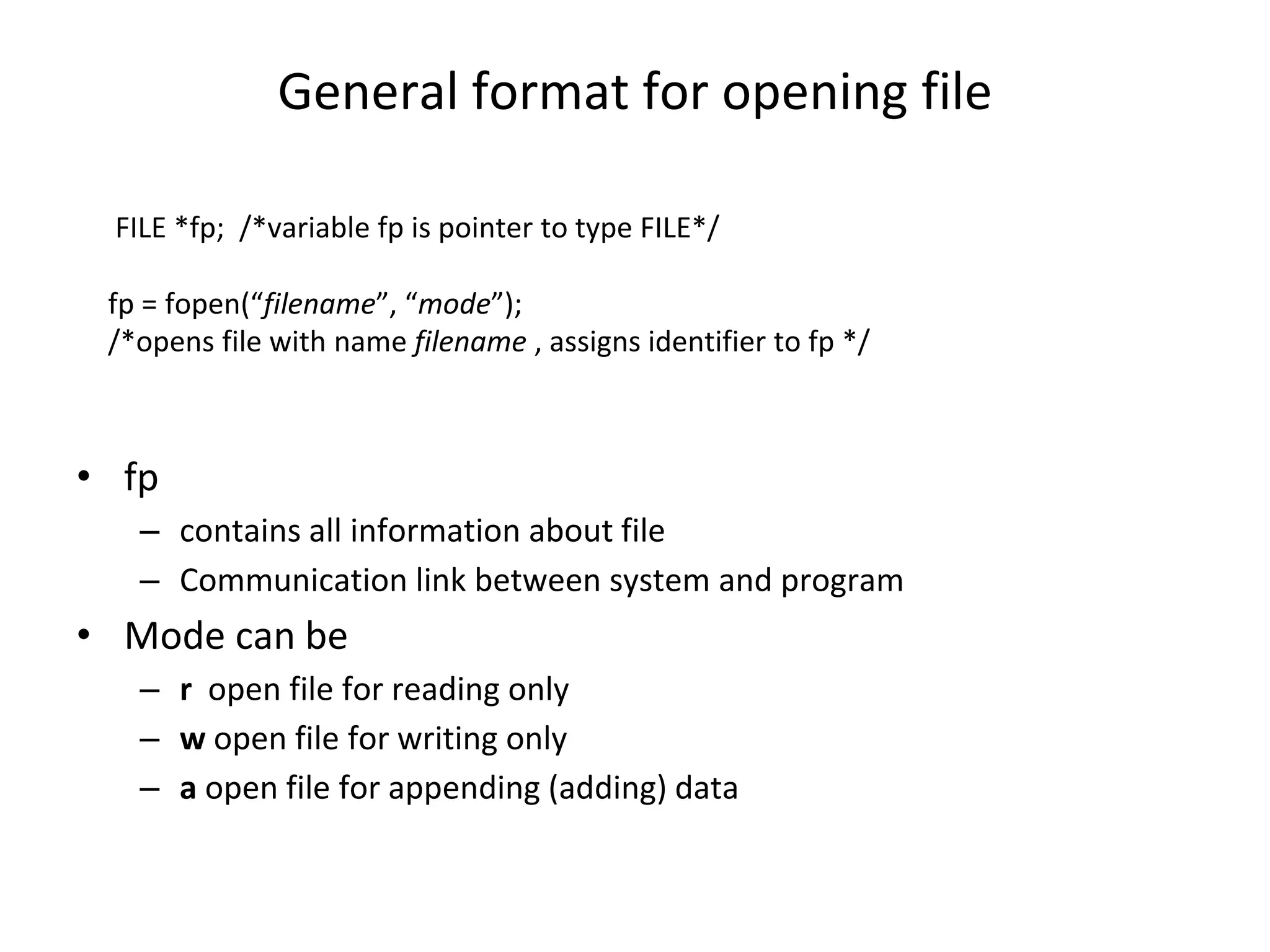 General format for opening file

FILE *fp; /*variable fp is pointer to type FILE*/

fp = fopen(“filename”, “mode”);
/*opens file with name filename , assigns identifier to fp */

• fp
– contains all information about file
– Communication link between system and program
• Mode can be
– r open file for reading only
– w open file for writing only
– a open file for appending (adding) data